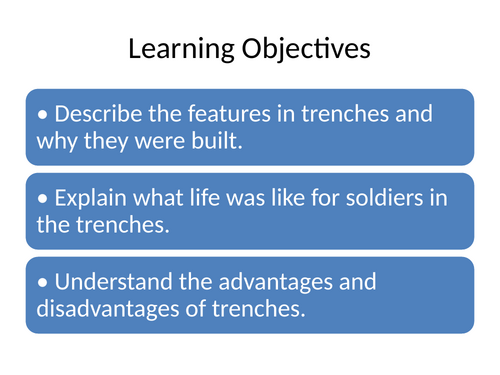 Learning Objectives

• Describe the features in trenches and why they were built.

• Explain what life was like for soldiers in the trenches.

• Understand the advantages and disadvantages of trenches.